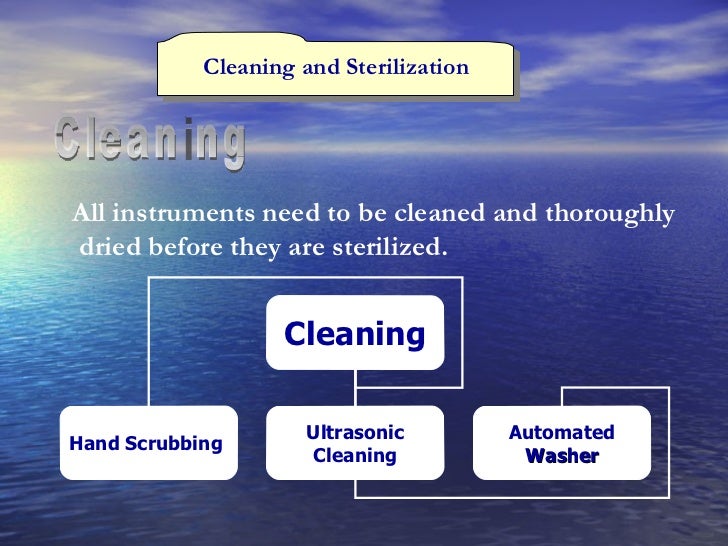 Cleaning and Sterilization

Cleaning

All instruments need to be cleaned and thoroughly dried before they are sterilized.

Cleaning

Hand Scrubbing

Ultrasonic Cleaning

Automated Washer